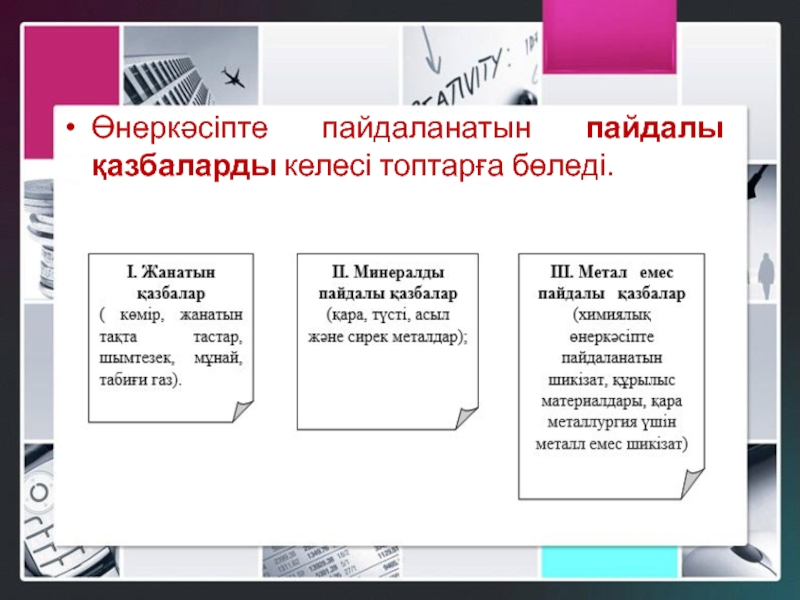 • Өнеркәсіпте пайдаланатын **пайдалы қазбаларды** келесі топтарға бөледі.

I. Жанатын қазбалар
( көмір, жанатын тақта тастар, шымтезек, мұнай, табиғи газ).

II. Минералды пайдалы қазбалар
(қара, түсті, асыл және сирек металдар);

III. Метал емес пайдалы қазбалар
(химиялық өнеркәсіпте пайдаланатын шикізат, құрылыс материалдары, қара металлургия үшін металл емес шикізат)